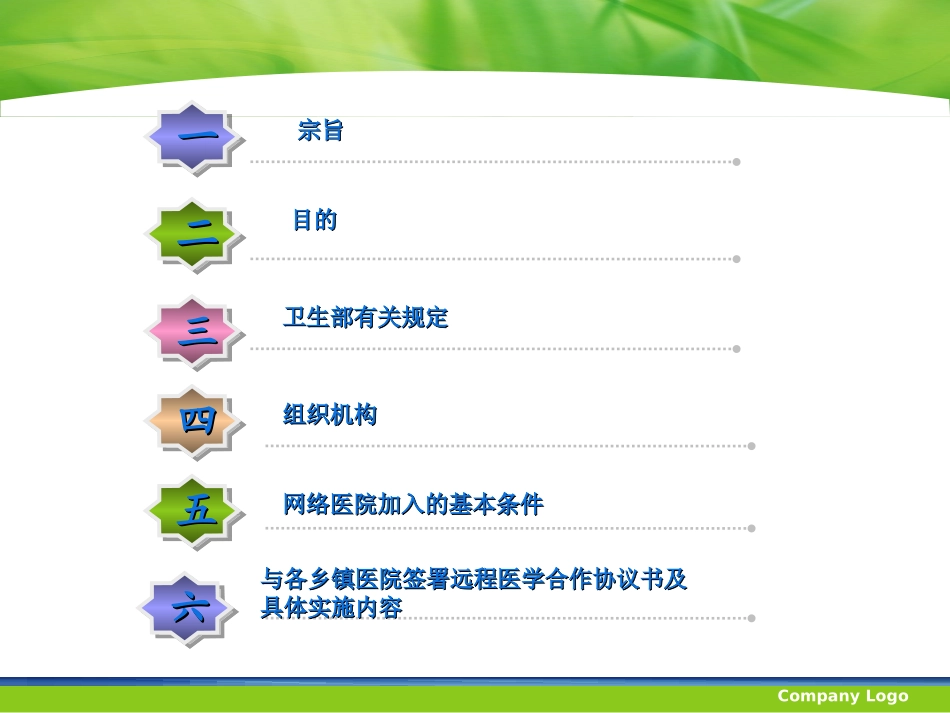 一 宗旨

二 目的

三 卫生部有关规定

四 组织机构

五 网络医院加入的基本条件

六 与各乡镇医院签署远程医学合作协议书及具体实施内容

Company Logo